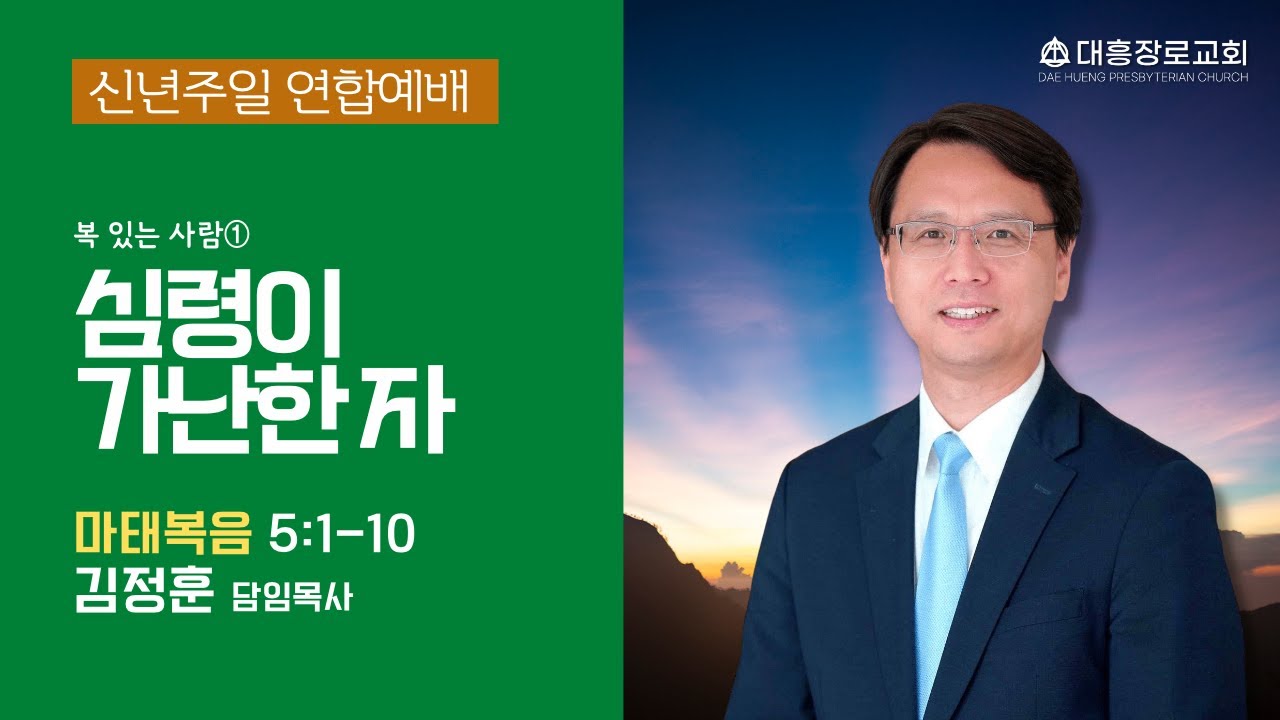 신년주일 연합예배

복 있는 사람①

심령이 가난한 자

마태복음 5:1-10

김정훈 담임목사

대흥장로교회
DAE HUENG PRESBYTERIAN CHURCH